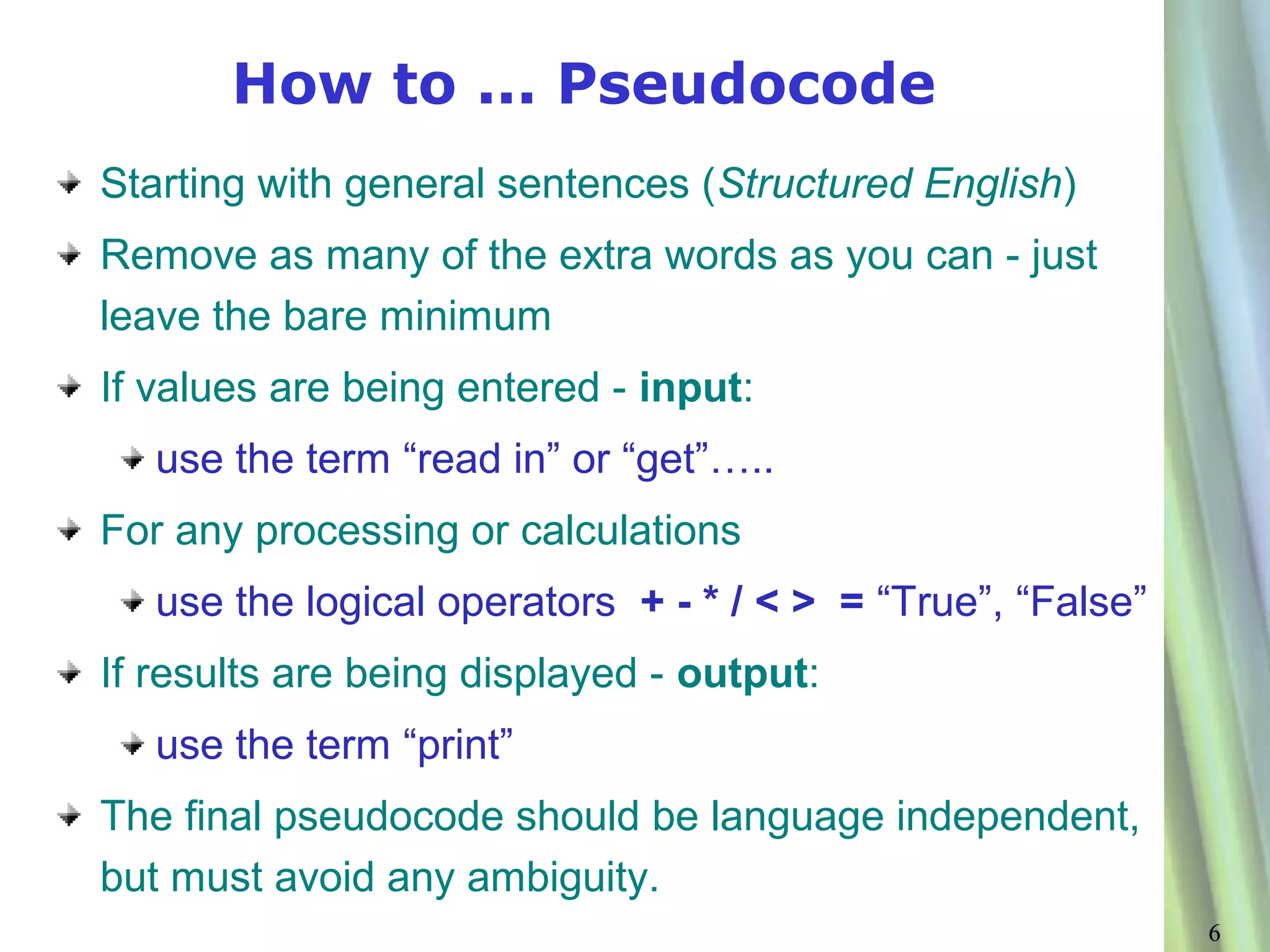 How to ... Pseudocode

Starting with general sentences (Structured English)

Remove as many of the extra words as you can - just leave the bare minimum

If values are being entered - input:

use the term “read in” or “get”…..

For any processing or calculations

use the logical operators + - * / < > = “True”, “False”

If results are being displayed - output:

use the term “print”

The final pseudocode should be language independent, but must avoid any ambiguity.

6